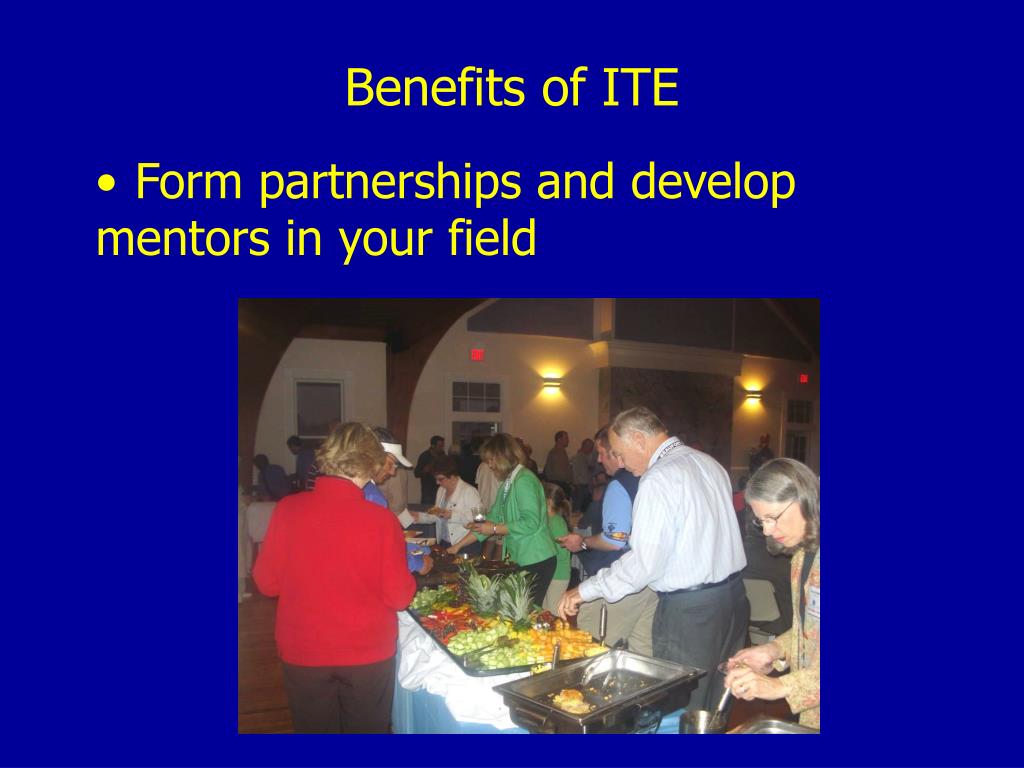 Benefits of ITE

• Form partnerships and develop mentors in your field